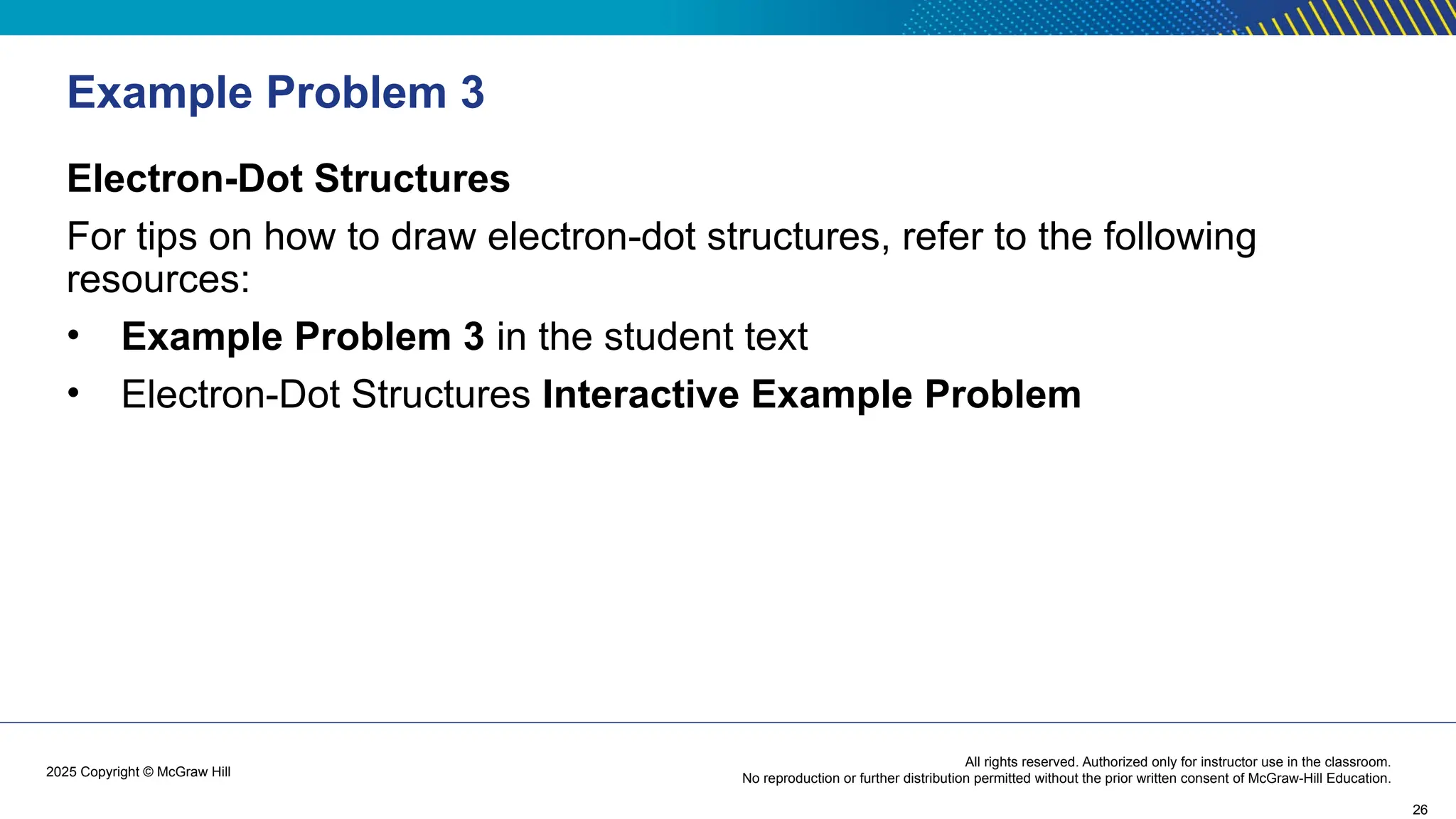 Example Problem 3

Electron-Dot Structures

For tips on how to draw electron-dot structures, refer to the following resources:

• Example Problem 3 in the student text
• Electron-Dot Structures Interactive Example Problem

2025 Copyright © McGraw Hill

All rights reserved. Authorized only for instructor use in the classroom.
No reproduction or further distribution permitted without the prior written consent of McGraw-Hill Education.

26